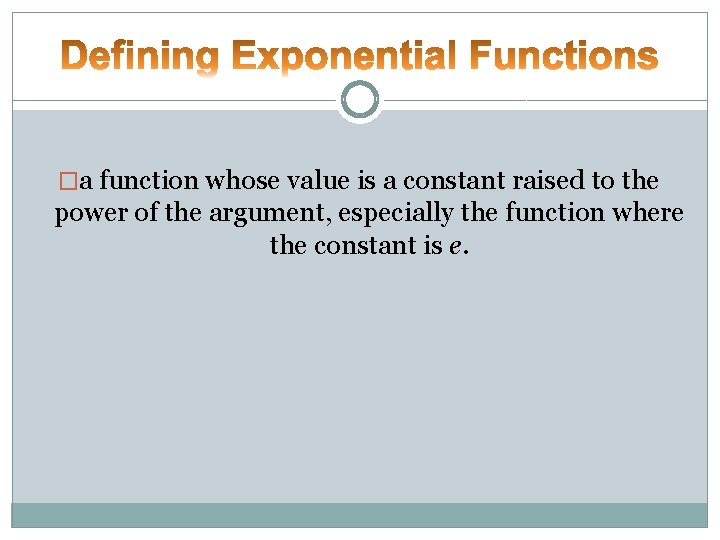 Defining Exponential Functions

□a function whose value is a constant raised to the power of the argument, especially the function where the constant is $e$.